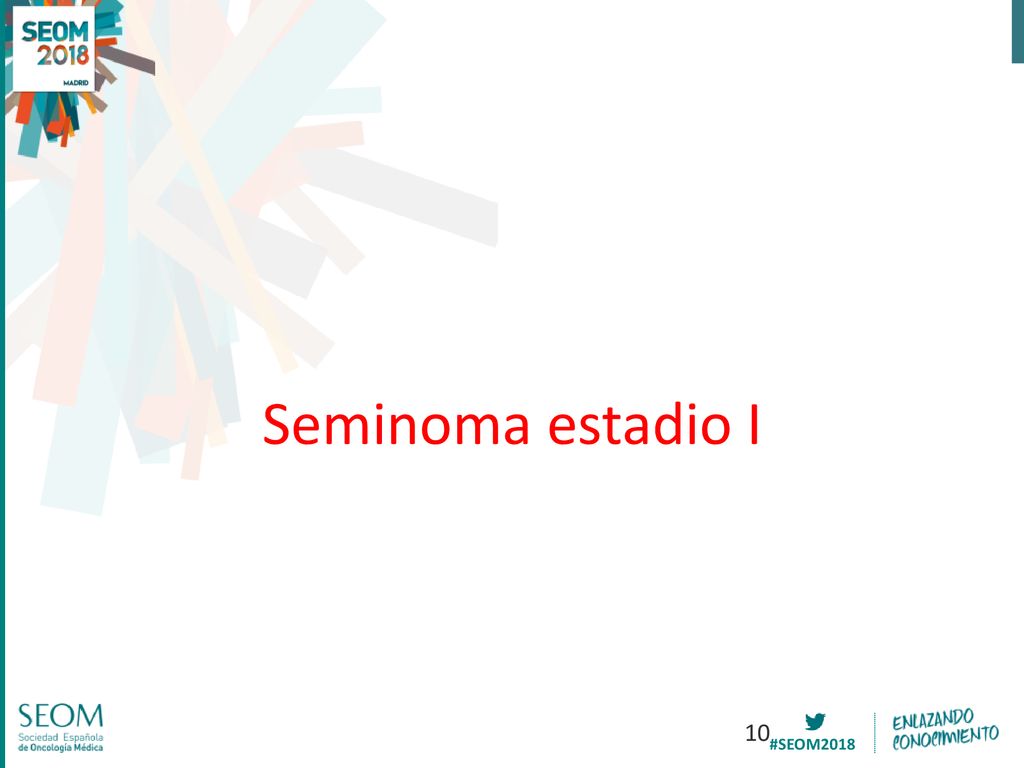 SEOM 2018
MADRID

Seminoma estadio I

SEOM
Sociedad Española de Oncología Médica

10

#SEOM2018

ENLAZANDO CONOCIMIENTO